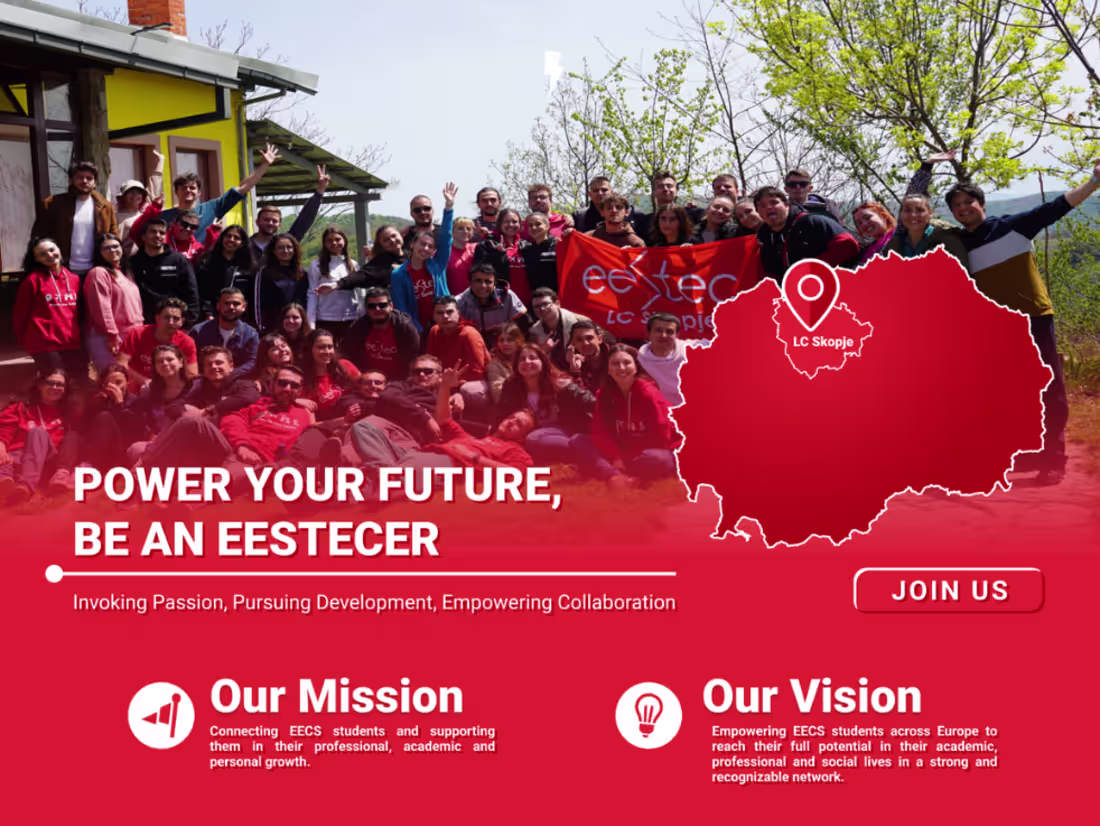 eestec
LC Skopje

LC Skopje

POWER YOUR FUTURE,
BE AN EESTECER

Invoking Passion, Pursuing Development, Empowering Collaboration

JOIN US

Our Mission
Connecting EECS students and supporting them in their professional, academic and personal growth.

Our Vision
Empowering EECS students across Europe to reach their full potential in their academic, professional and social lives in a strong and recognizable network.